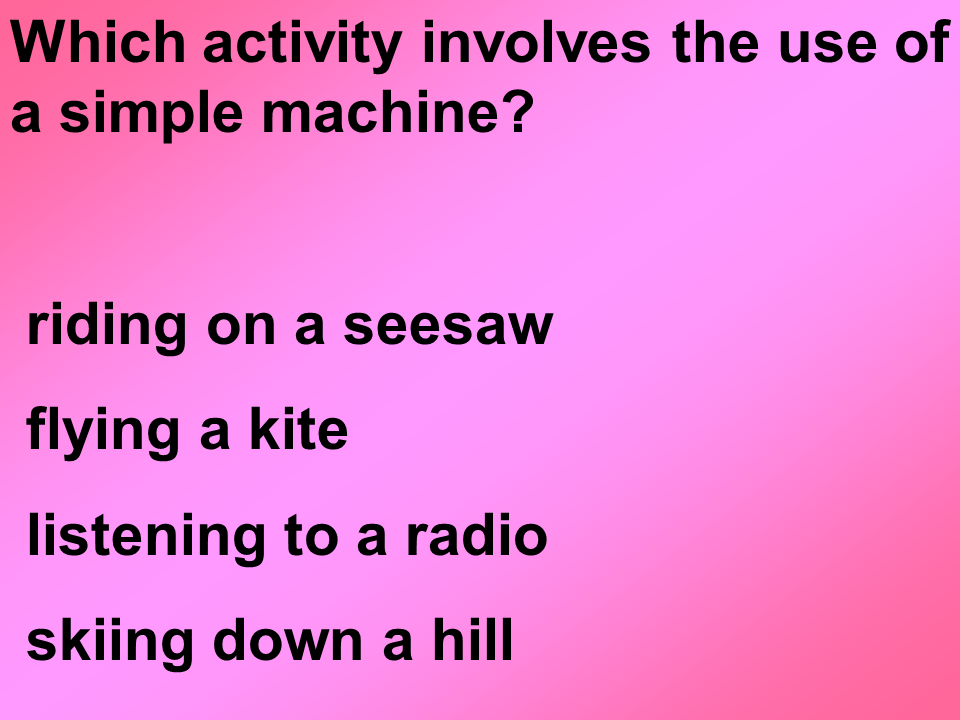 Which activity involves the use of a simple machine?

riding on a seesaw

flying a kite

listening to a radio

skiing down a hill